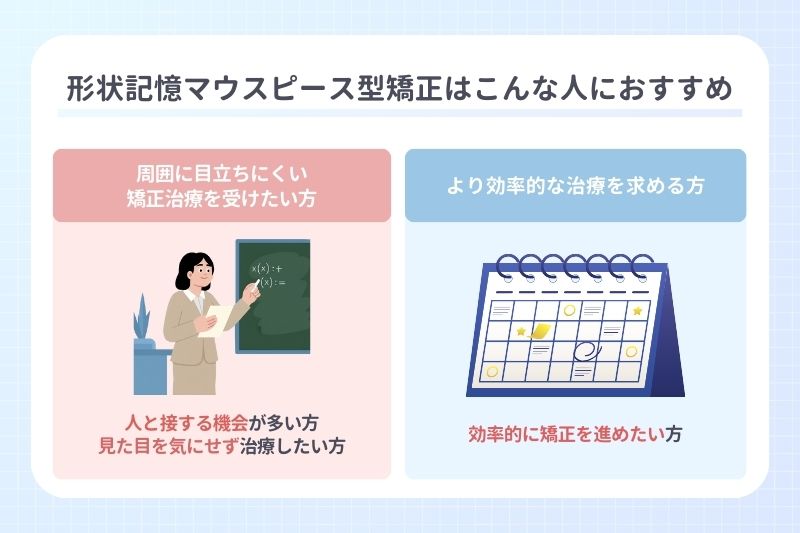 形状記憶マウスピース型矯正はこんな人におすすめ

周囲に目立ちにくい
矯正治療を受けたい方

x(x):+
(x):=

人と接する機会が多い方
見た目を気にせず治療したい方

より効率的な治療を求める方

効率的に矯正を進めたい方